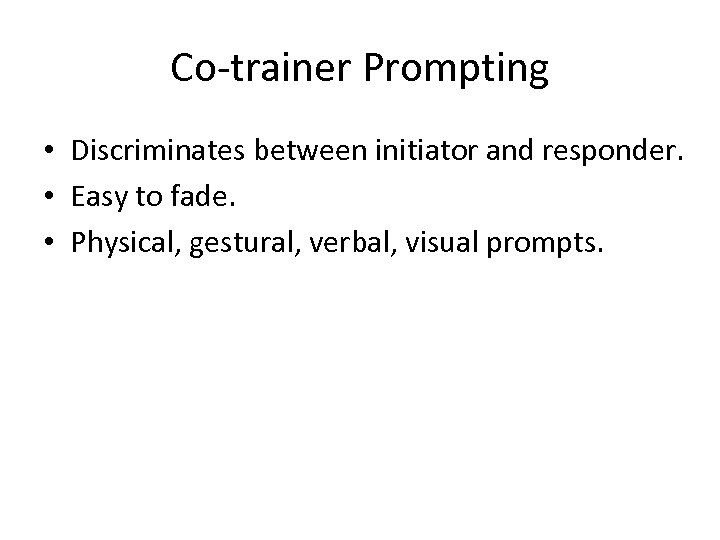 Co-trainer Prompting

• Discriminates between initiator and responder.
• Easy to fade.
• Physical, gestural, verbal, visual prompts.